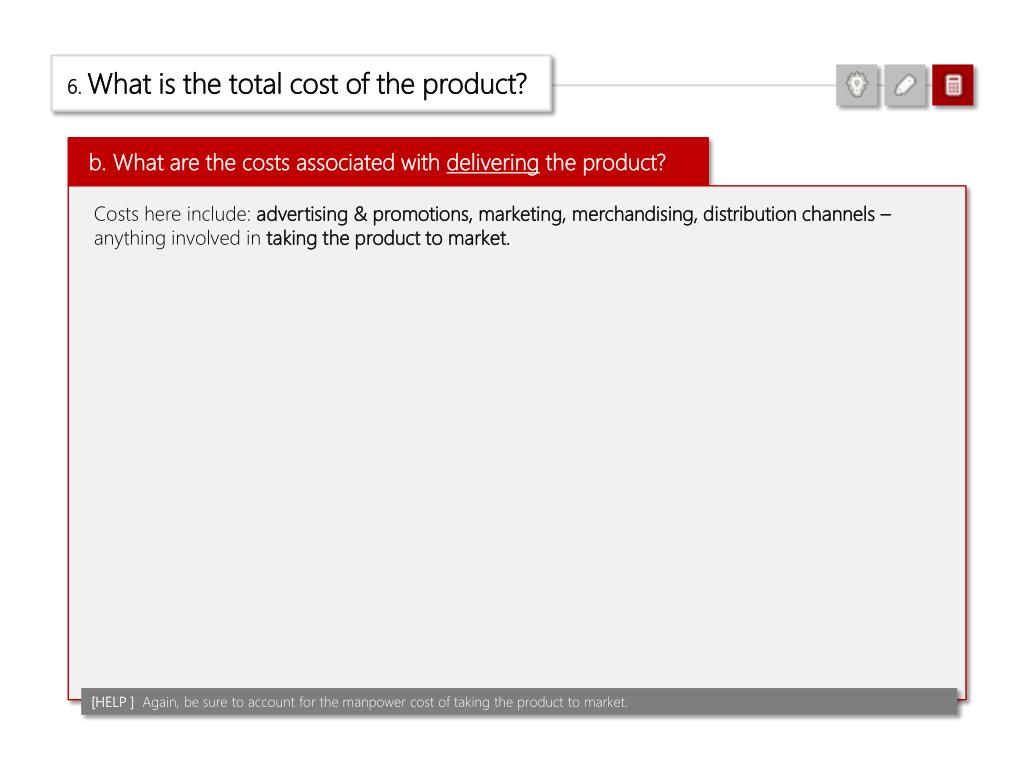 6. What is the total cost of the product?

b. What are the costs associated with delivering the product?

Costs here include: advertising & promotions, marketing, merchandising, distribution channels – anything involved in taking the product to market.

[HELP ] Again, be sure to account for the manpower cost of taking the product to market.